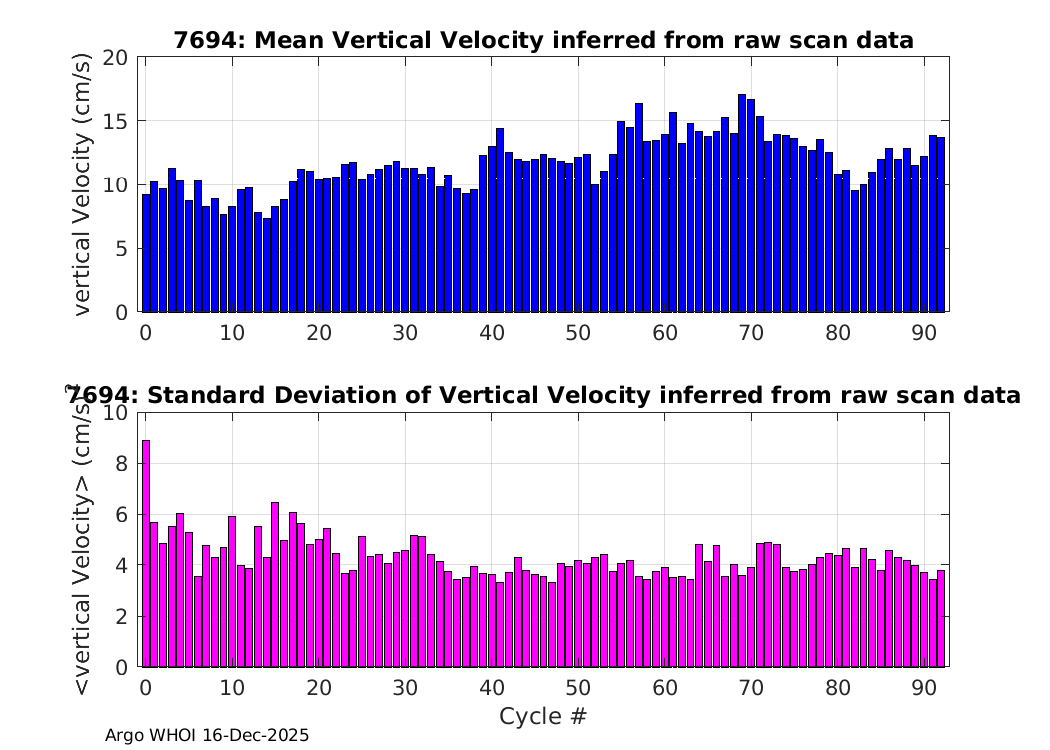 7694: Mean Vertical Velocity inferred from raw scan data

vertical Velocity (cm/s)

20
15
10
5
0

0 10 20 30 40 50 60 70 80 90

7694: Standard Deviation of Vertical Velocity inferred from raw scan data

<vertical Velocity> (cm/s)

10
8
6
4
2
0

0 10 20 30 40 50 60 70 80 90

Cycle #

Argo WHOI 16-Dec-2025